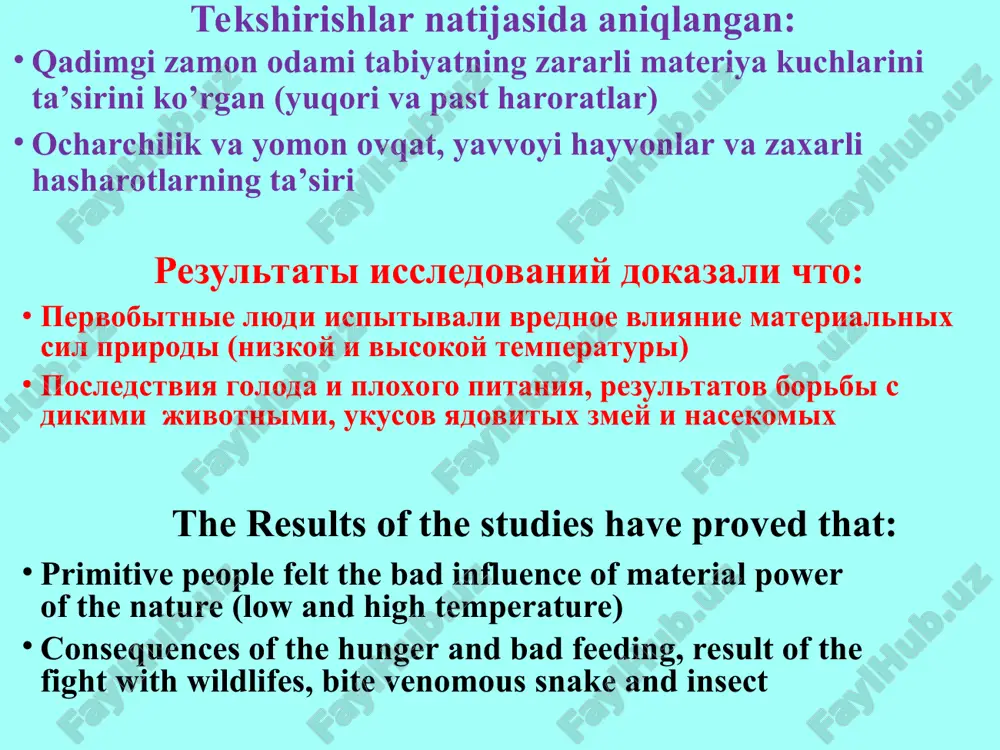 Tekshirishlar natijasida aniqlangan:

• Qadimgi zamon odami tabiyatning zararli materiya kuchlarini ta’sirini ko’rgan (yuqori va past haroratlar)

• Ocharchilik va yomon ovqat, yavvoyi hayvonlar va zaxarli hasharotlarning ta’siri

Результаты исследований доказали что:

• Первобытные люди испытывали вредное влияние материальных сил природы (низкой и высокой температуры)

• Последствия голода и плохого питания, результатов борьбы с дикими животными, укусов ядовитых змей и насекомых

The Results of the studies have proved that:

• Primitive people felt the bad influence of material power of the nature (low and high temperature)

• Consequences of the hunger and bad feeding, result of the fight with wildlifes, bite venomous snake and insect

FaylHub.uz